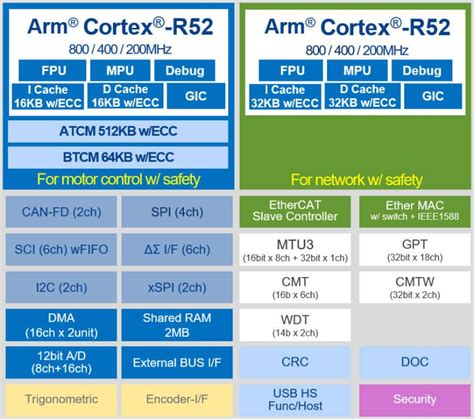 Arm® Cortex®-R52
800 / 400 / 200MHz

FPU
MPU
Debug
I Cache 16KB w/ECC
D Cache 16KB w/ECC
GIC

ATCM 512KB w/ECC
BTCM 64KB w/ECC
For motor control w/ safety

Arm® Cortex®-R52
800 / 400 / 200MHz

FPU
MPU
Debug
I Cache 32KB w/ECC
D Cache 32KB w/ECC
GIC

For network w/ safety

CAN-FD (2ch)
SPI (4ch)
EtherCAT Slave Controller
Ether MAC w/ switch + IEEE1588

SCI (6ch) wFIFO
ΔΣ I/F (6ch)
MTU3 (16bit x 8ch + 32bit x 1ch)
GPT (32bit x 18ch)

I2C (2ch)
xSPI (2ch)
CMT (16b x 6ch)
CMTW (32bit x 2ch)

DMA (16ch x 2unit)
Shared RAM 2MB
WDT (14b x 2ch)

12bit A/D (8ch+16ch)
External BUS I/F
CRC
DOC

Trigonometric
Encoder-I/F
USB HS Func/Host
Security